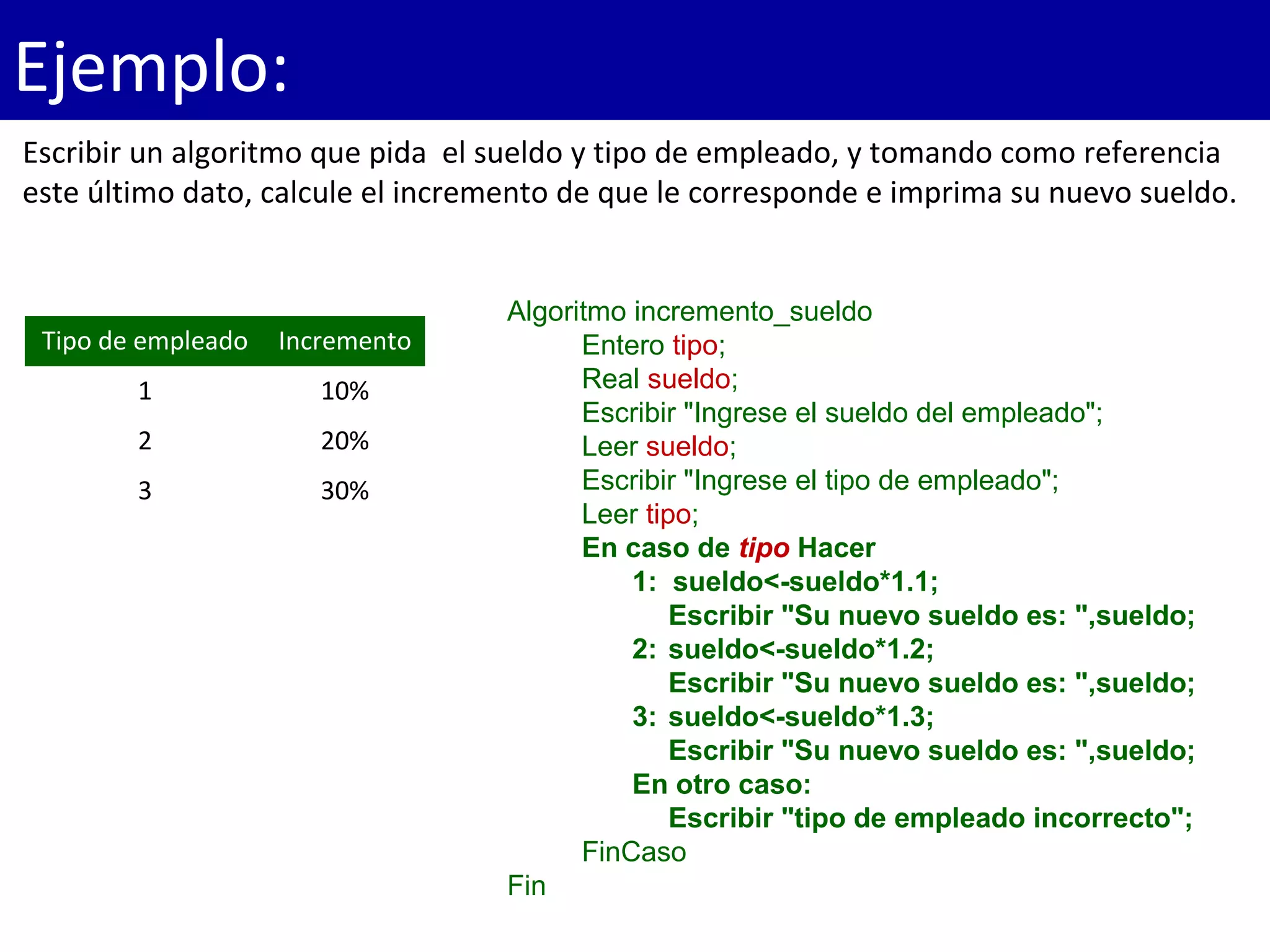 Ejemplo:

Escribir un algoritmo que pida el sueldo y tipo de empleado, y tomando como referencia este último dato, calcule el incremento de que le corresponde e imprima su nuevo sueldo.

| Tipo de empleado | Incremento |
|---|---|
| 1 | 10% |
| 2 | 20% |
| 3 | 30% |

Algoritmo incremento_sueldo
Entero tipo;
Real sueldo;
Escribir "Ingrese el sueldo del empleado";
Leer sueldo;
Escribir "Ingrese el tipo de empleado";
Leer tipo;
En caso de tipo Hacer
1: sueldo<-sueldo*1.1;
Escribir "Su nuevo sueldo es: ",sueldo;
2: sueldo<-sueldo*1.2;
Escribir "Su nuevo sueldo es: ",sueldo;
3: sueldo<-sueldo*1.3;
Escribir "Su nuevo sueldo es: ",sueldo;
En otro caso:
Escribir "tipo de empleado incorrecto";
FinCaso
Fin